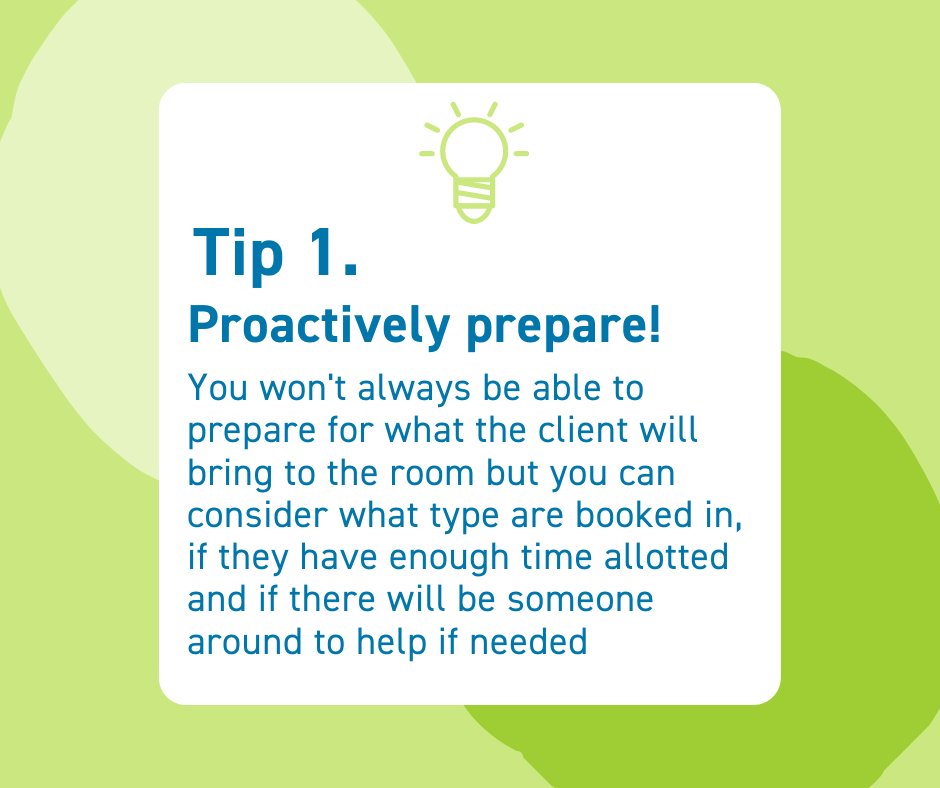 Tip 1.

Proactively prepare!

You won't always be able to prepare for what the client will bring to the room but you can consider what type are booked in, if they have enough time allotted and if there will be someone around to help if needed